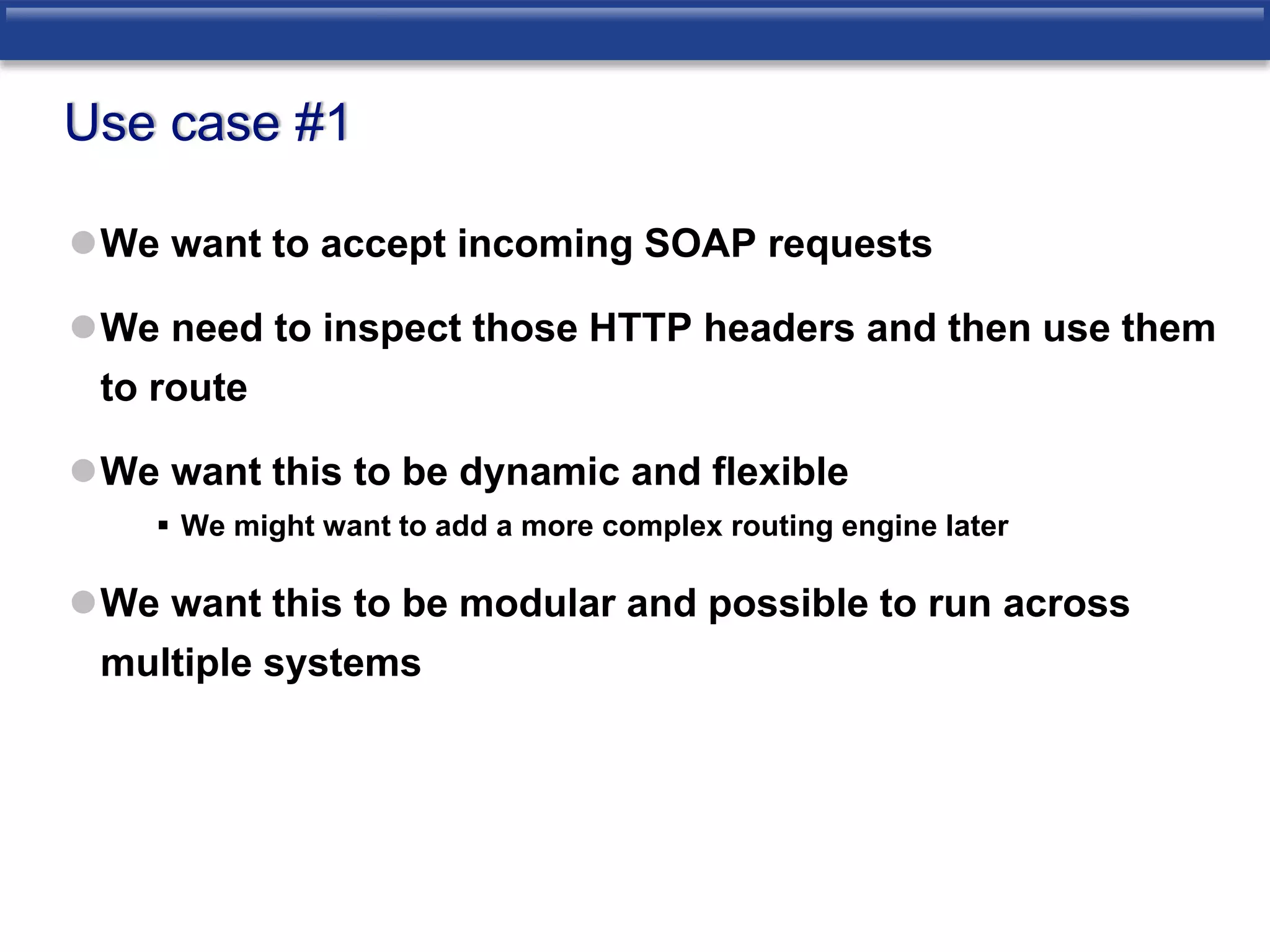 Use case #1

- We want to accept incoming SOAP requests
- We need to inspect those HTTP headers and then use them to route
- We want this to be dynamic and flexible
  - We might want to add a more complex routing engine later
- We want this to be modular and possible to run across multiple systems